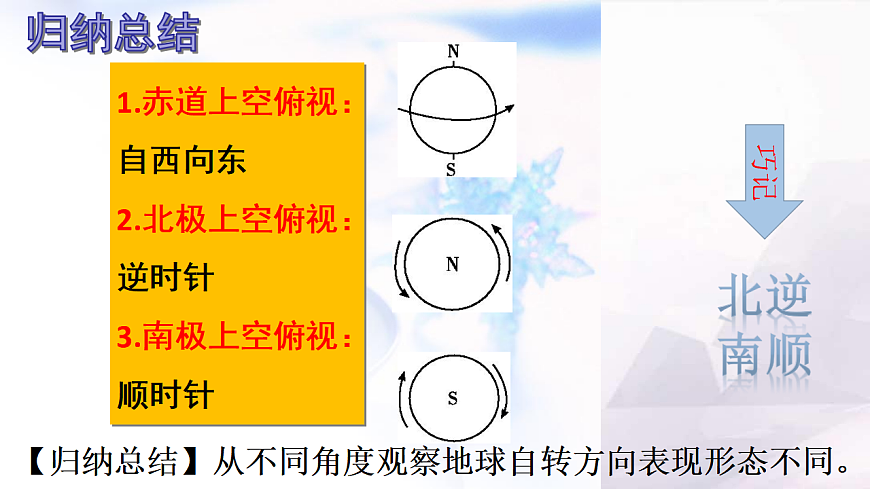 归纳总结

1.赤道上空俯视：

自西向东

2.北极上空俯视：

逆时针

3.南极上空俯视：

顺时针

N

S

N

S

巧记

北逆
南顺

【归纳总结】从不同角度观察地球自转方向表现形态不同。